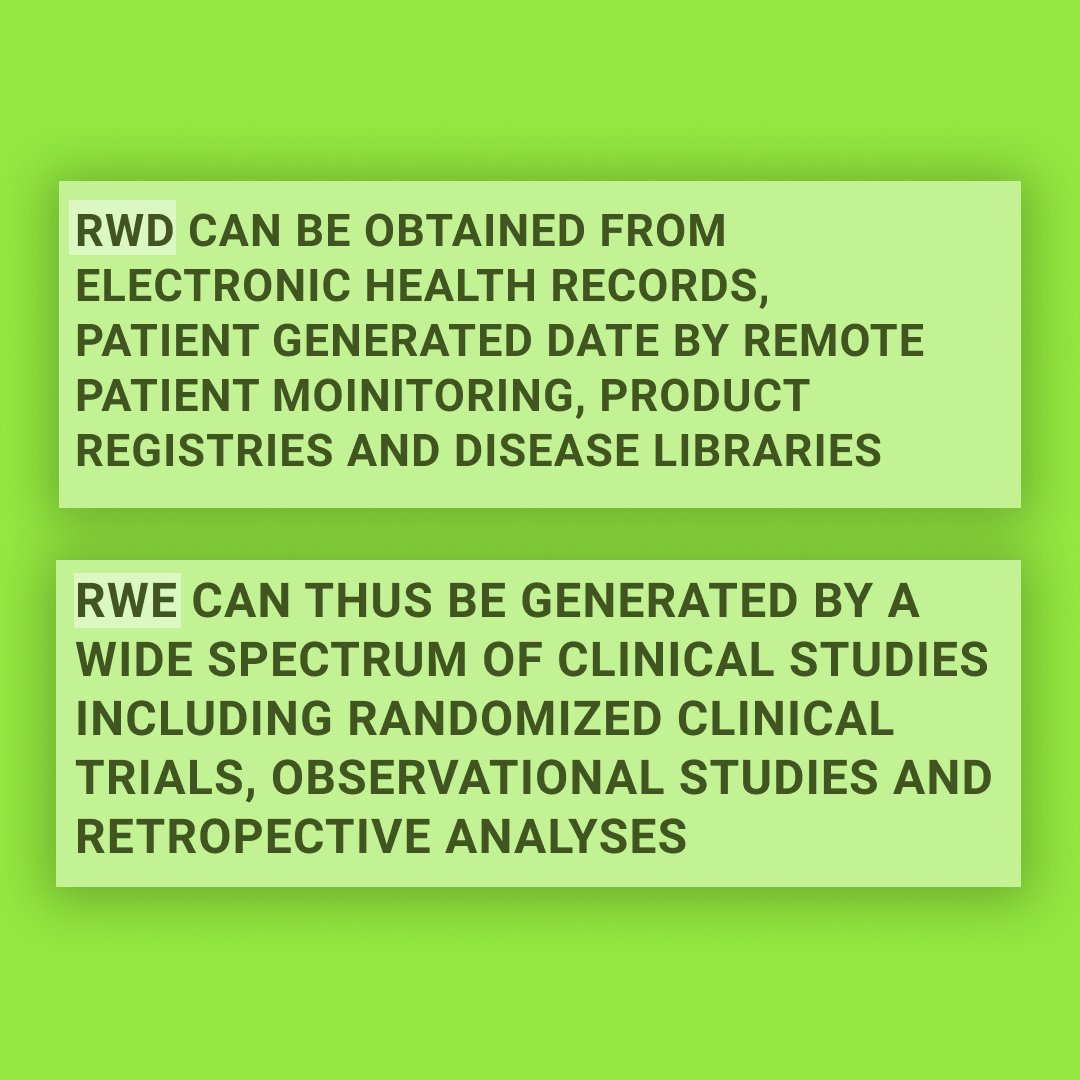 RWD CAN BE OBTAINED FROM ELECTRONIC HEALTH RECORDS, PATIENT GENERATED DATE BY REMOTE PATIENT MOINITORING, PRODUCT REGISTRIES AND DISEASE LIBRARIES

RWE CAN THUS BE GENERATED BY A WIDE SPECTRUM OF CLINICAL STUDIES INCLUDING RANDOMIZED CLINICAL TRIALS, OBSERVATIONAL STUDIES AND RETROPECTIVE ANALYSES